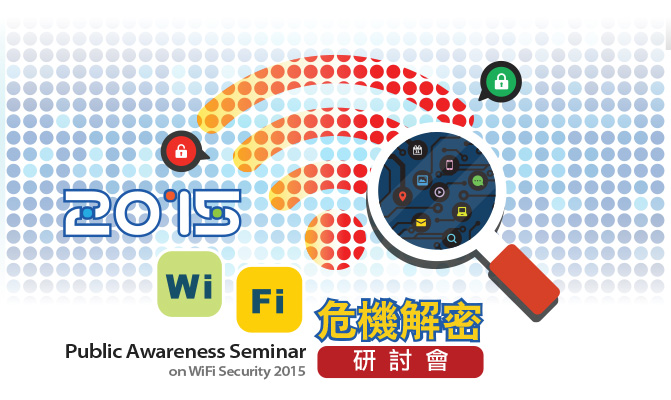 2015

Wi Fi 危機解密

研討會

Public Awareness Seminar on WiFi Security 2015